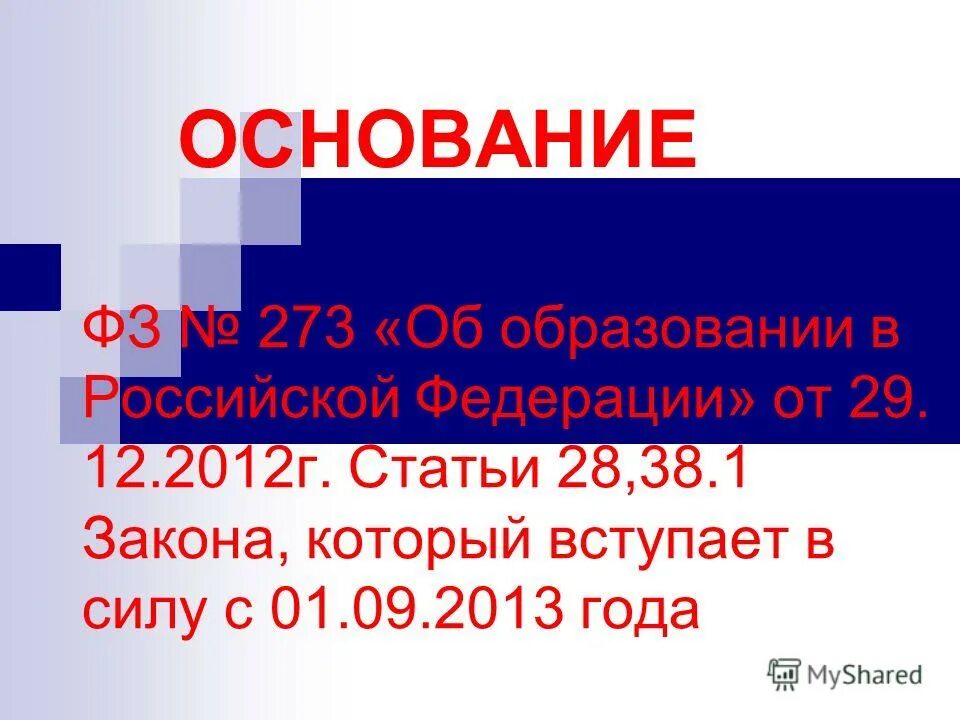 ОСНОВАНИЕ

ФЗ № 273 «Об образовании в Российской Федерации» от 29. 12.2012г. Статьи 28,38.1 Закона, который вступает в силу с 01.09.2013 года

MyShared